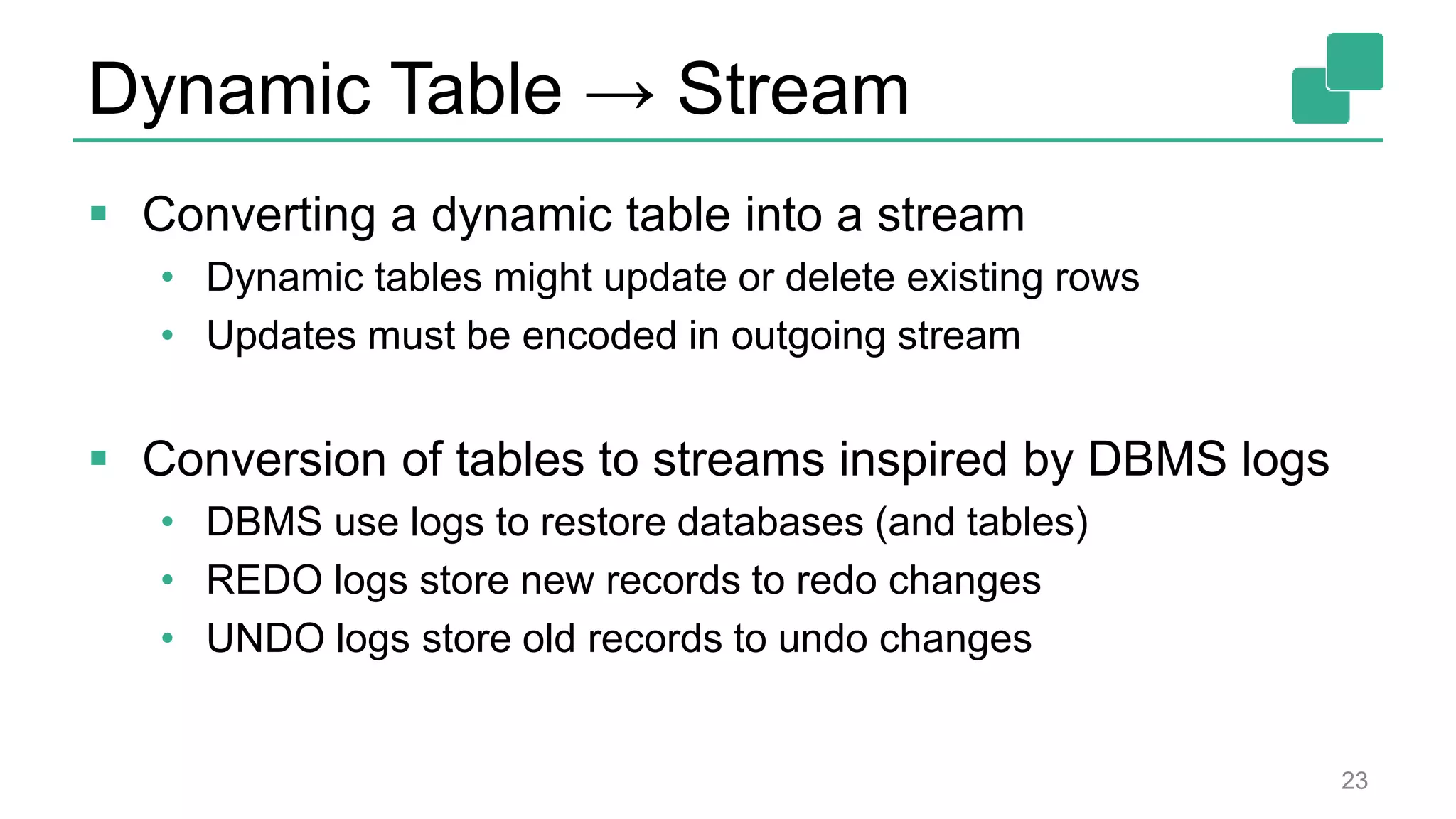 Dynamic Table → Stream

▪ Converting a dynamic table into a stream
• Dynamic tables might update or delete existing rows
• Updates must be encoded in outgoing stream

▪ Conversion of tables to streams inspired by DBMS logs
• DBMS use logs to restore databases (and tables)
• REDO logs store new records to redo changes
• UNDO logs store old records to undo changes

23